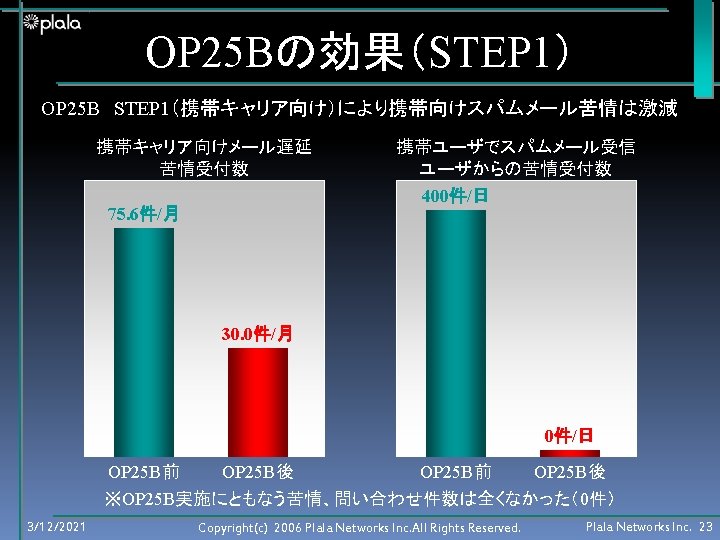 plala

OP25Bの効果（STEP1）

OP25B STEP1（携帯キャリア向け）により携帯向けスパムメール苦情は激減

携帯キャリア向けメール遅延
苦情受付数

75.6件/月

30.0件/月

OP25B前 OP25B後

携帯ユーザでスパムメール受信
ユーザからの苦情受付数

400件/日

0件/日

OP25B前 OP25B後

※OP25B実施にともなう苦情、問い合わせ件数は全くなかった（0件）

3/12/2021 Copyright(c) 2006 Plala Networks Inc.All Rights Reserved. Plala Networks Inc. 23